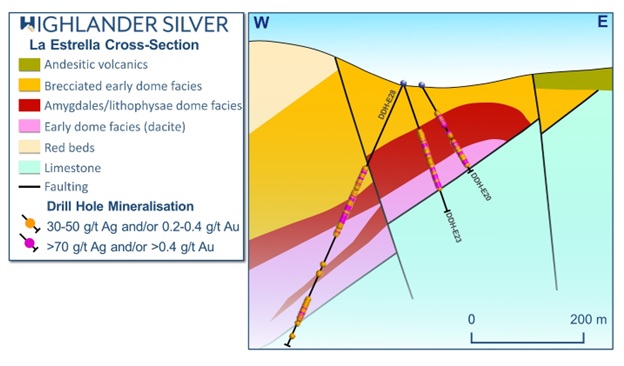 HIGHLANDER SILVER
La Estrella Cross-Section
Andesitic volcanics
Brecciated early dome facies
Amygdales/lithophysae dome facies
Early dome facies (dacite)
Red beds
Limestone
Faulting
Drill Hole Mineralisation
30-50 g/t Ag and/or 0.2-0.4 g/t Au
>70 g/t Ag and/or >0.4 g/t Au

W
E
DDH-E28
DDH-E20
DDH-E23
0
200 m